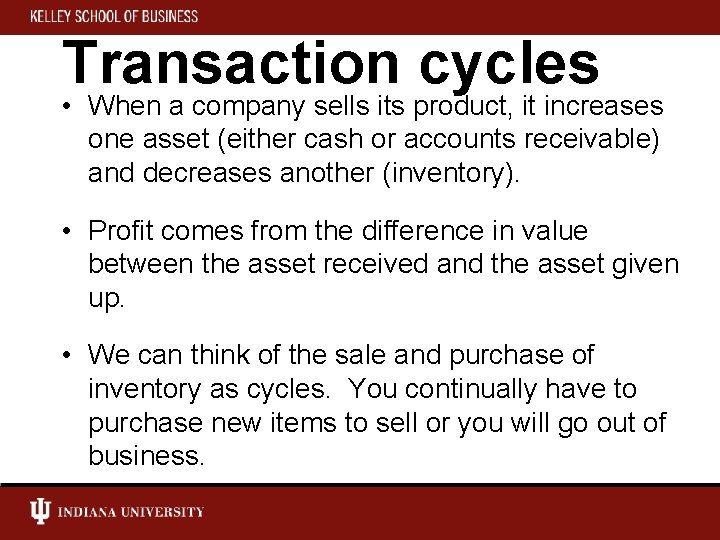 KELLEY SCHOOL OF BUSINESS

Transaction cycles

• When a company sells its product, it increases one asset (either cash or accounts receivable) and decreases another (inventory).

• Profit comes from the difference in value between the asset received and the asset given up.

• We can think of the sale and purchase of inventory as cycles. You continually have to purchase new items to sell or you will go out of business.

INDIANA UNIVERSITY